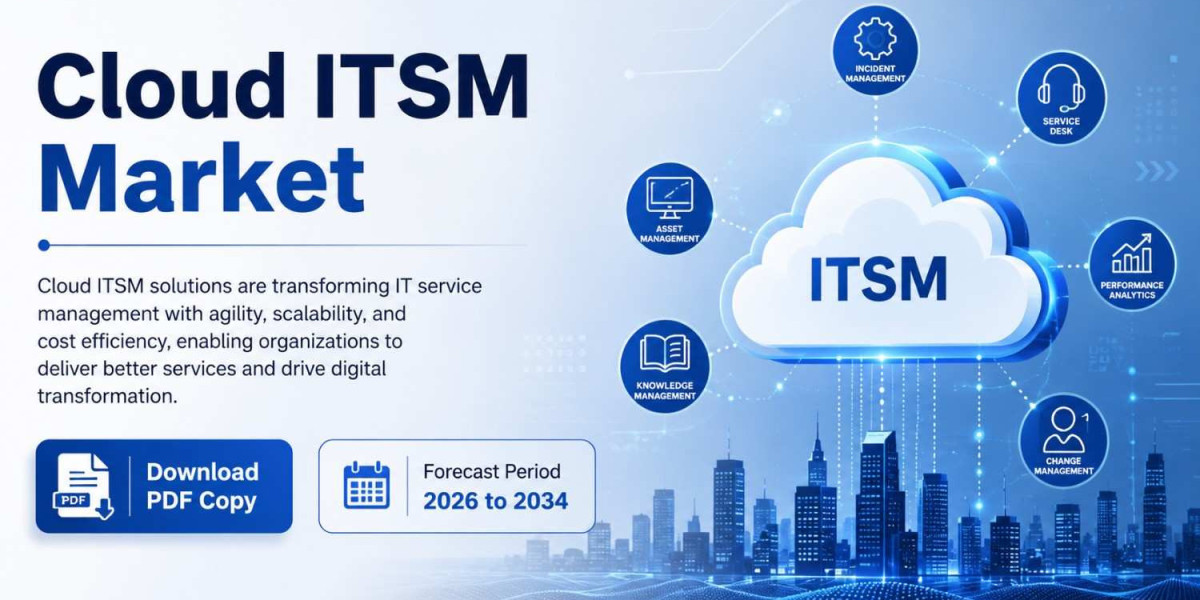 Cloud ITSM Market

Cloud ITSM solutions are transforming IT service management with agility, scalability, and cost efficiency, enabling organizations to deliver better services and drive digital transformation.

PDF

Download PDF Copy

Forecast Period
2026 to 2034

INCIDENT MANAGEMENT

SERVICE DESK

ASSET MANAGEMENT

ITSM

PERFORMANCE ANALYTICS

KNOWLEDGE MANAGEMENT

CHANGE MANAGEMENT